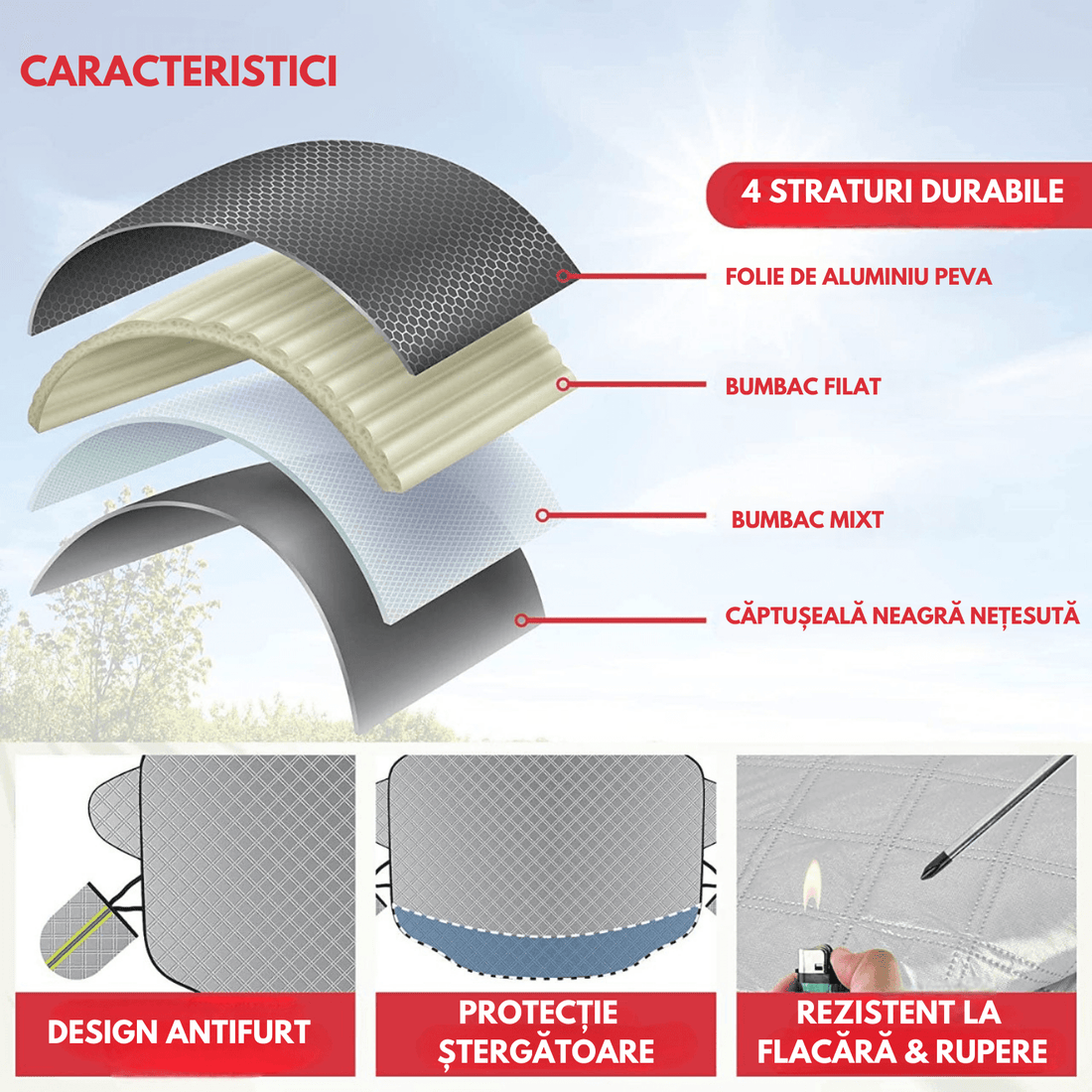 CARACTERISTICI

4 STRATURI DURABILE

FOLIE DE ALUMINIU PEVA

BUMBAC FILAT

BUMBAC MIXT

CĂPTUȘEALĂ NEAGRĂ NEȚESUTĂ

DESIGN ANTIFURT

PROTECȚIE ȘTERGĂTOARE

REZISTENT LA FLACĂRĂ & RUPERE